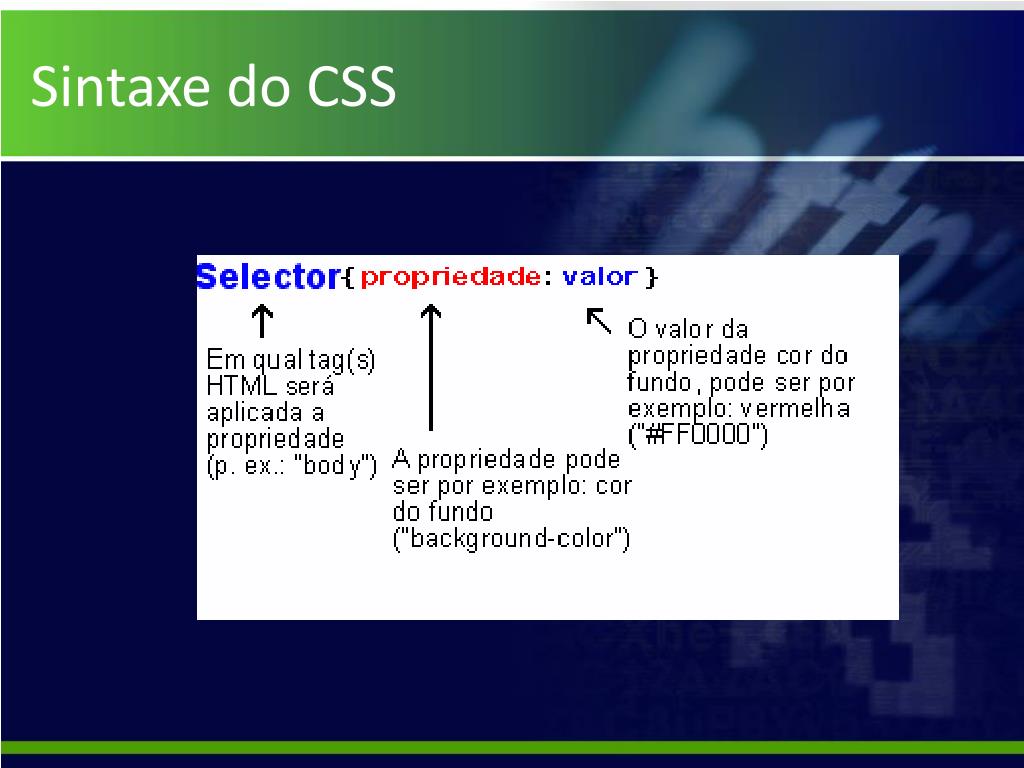 Sintaxe do CSS

Selector{ propriedade: valor }

Em qual tag(s) HTML será aplicada a propriedade (p. ex.: "body")

A propriedade pode ser por exemplo: cor do fundo ("background-color")

O valor da propriedade cor do fundo, pode ser por exemplo: vermelha ("#FF0000")